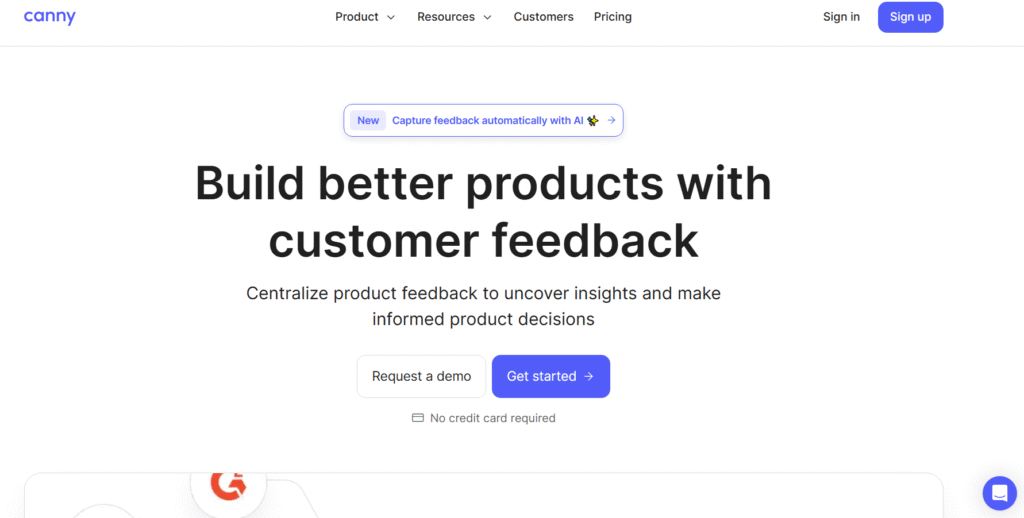 canny

Product Resources Customers Pricing

Sign in Sign up

New Capture feedback automatically with AI →

Build better products with customer feedback

Centralize product feedback to uncover insights and make informed product decisions

Request a demo Get started →

No credit card required